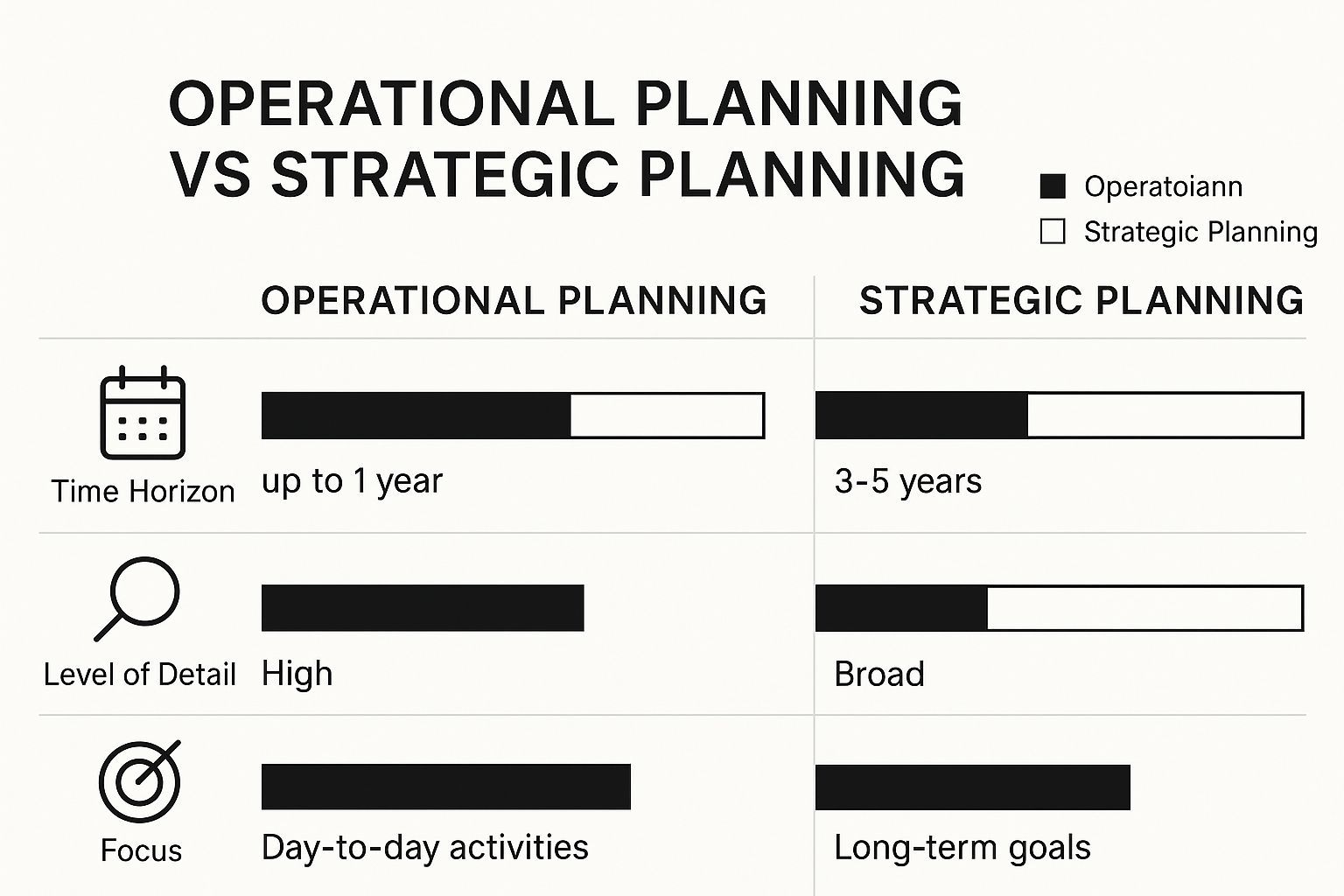 OPERATIONAL PLANNING VS STRATEGIC PLANNING

Operatoiann
Strategic Planning

| | OPERATIONAL PLANNING | STRATEGIC PLANNING |
|---|---|---|
| Time Horizon | up to 1 year | 3-5 years |
| Level of Detail | High | Broad |
| Focus | Day-to-day activities | Long-term goals |